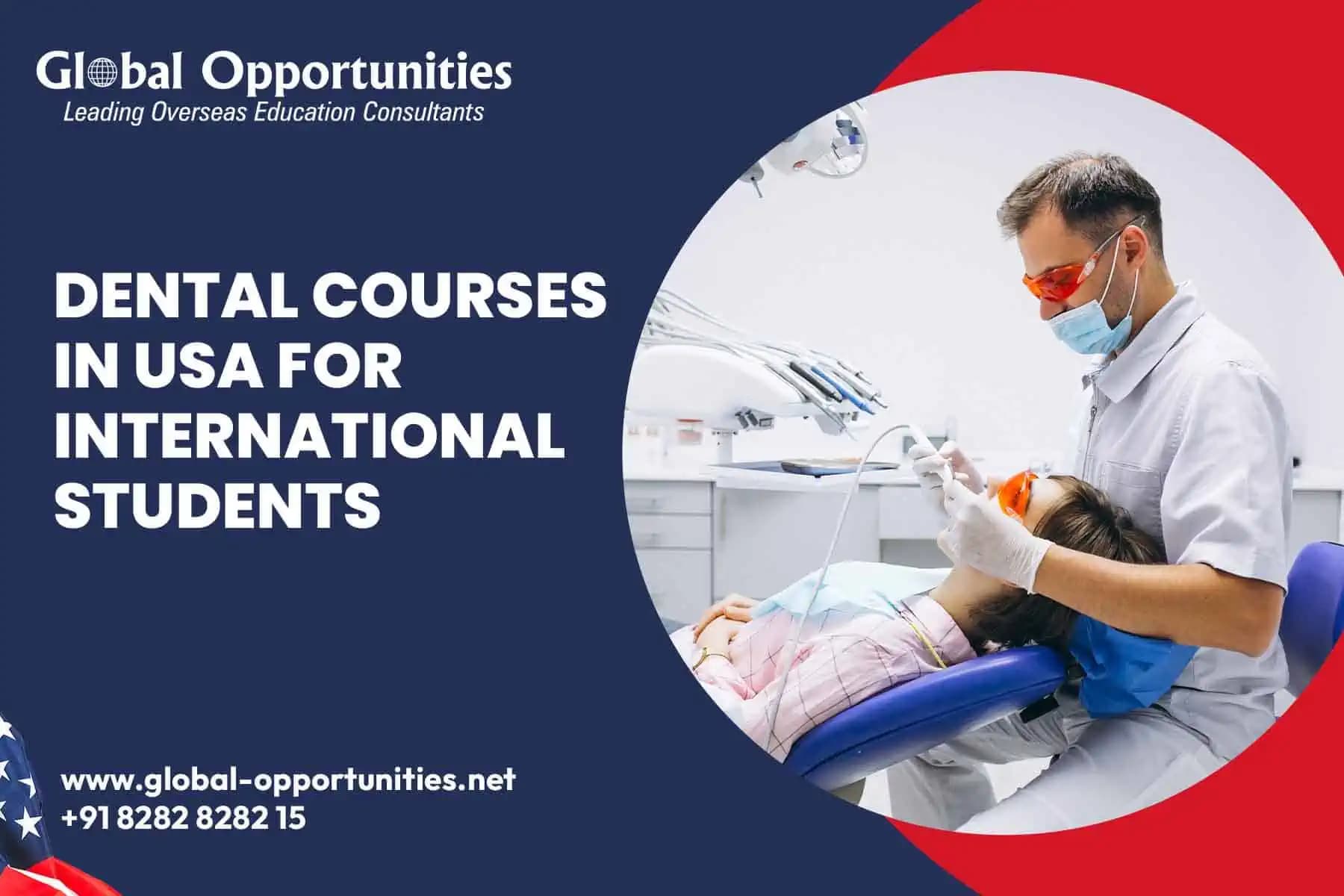 Global Opportunities
Leading Overseas Education Consultants

DENTAL COURSES IN USA FOR INTERNATIONAL STUDENTS

www.global-opportunities.net
+91 8282 8282 15